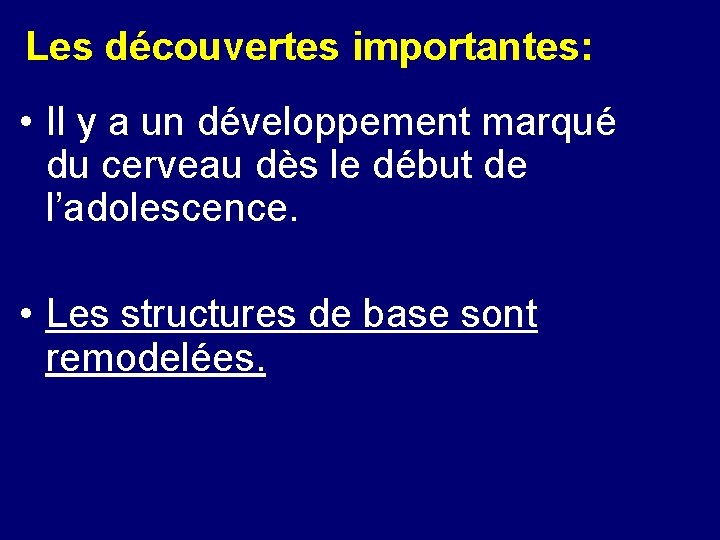 Les découvertes importantes:

• Il y a un développement marqué du cerveau dès le début de l’adolescence.

• Les structures de base sont remodelées.